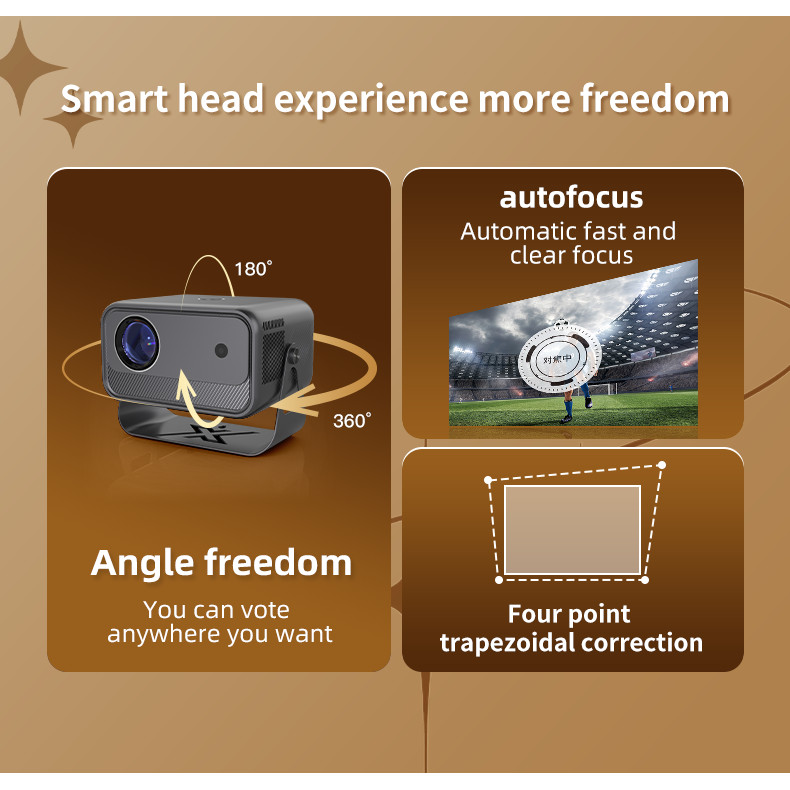 Smart head experience more freedom

180°

360°

Angle freedom

You can vote anywhere you want

autofocus

Automatic fast and clear focus

对焦中

Four point trapezoidal correction